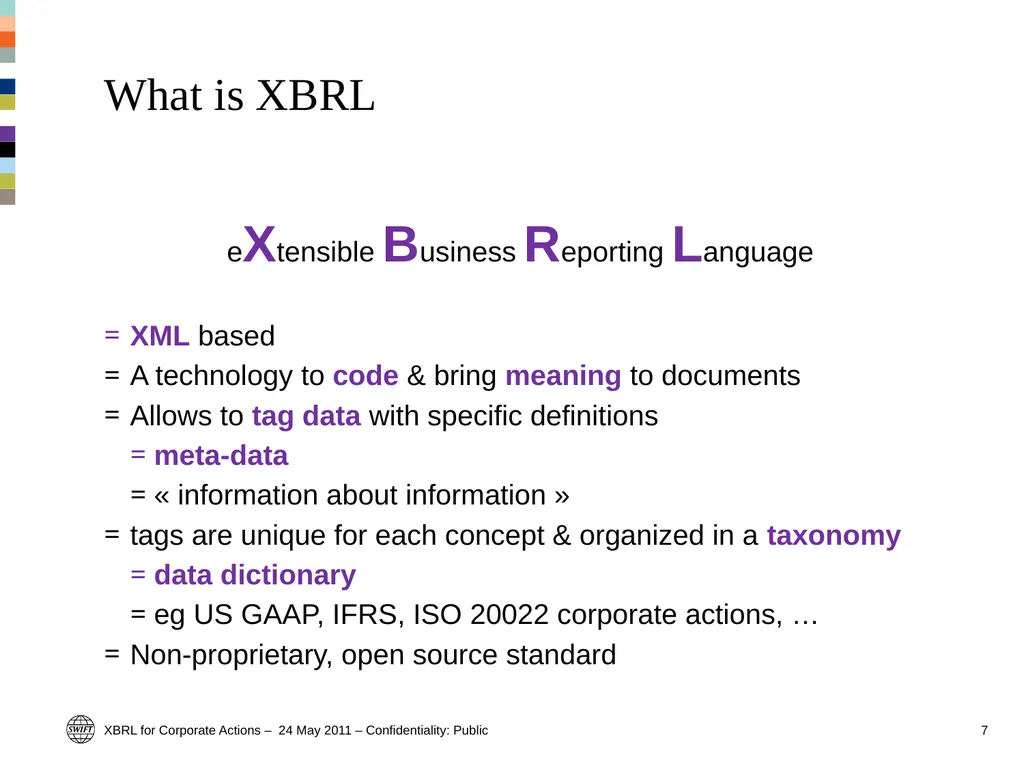 What is XBRL

eXtensible Business Reporting Language

= XML based
= A technology to code & bring meaning to documents
= Allows to tag data with specific definitions
= meta-data
= « information about information »
= tags are unique for each concept & organized in a taxonomy
= data dictionary
= eg US GAAP, IFRS, ISO 20022 corporate actions, …
= Non-proprietary, open source standard

SWIFT XBRL for Corporate Actions – 24 May 2011 – Confidentiality: Public 7